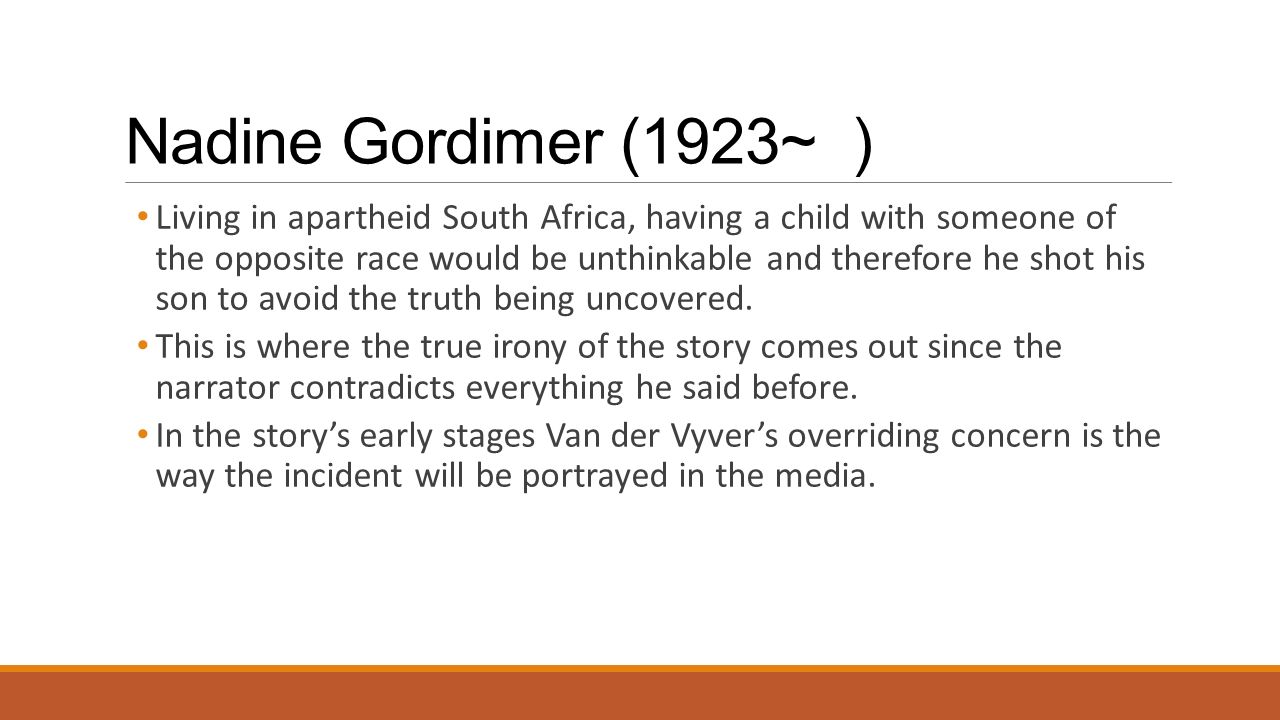 Nadine Gordimer (1923~ )

• Living in apartheid South Africa, having a child with someone of the opposite race would be unthinkable and therefore he shot his son to avoid the truth being uncovered.

• This is where the true irony of the story comes out since the narrator contradicts everything he said before.

• In the story's early stages Van der Vyver's overriding concern is the way the incident will be portrayed in the media.